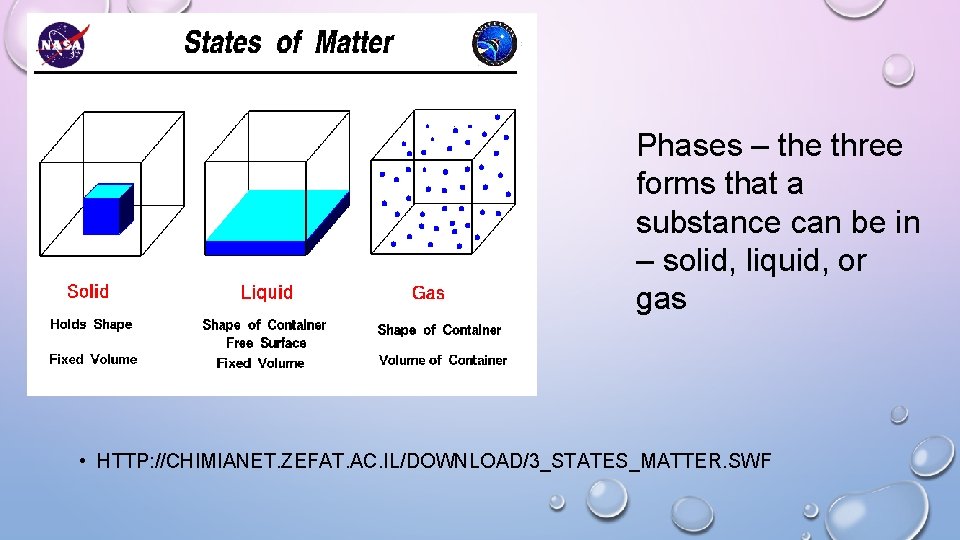 NASA

States of Matter

Solid

Holds Shape

Fixed Volume

Liquid

Shape of Container
Free Surface

Fixed Volume

Gas

Shape of Container

Volume of Container

Phases – the three forms that a substance can be in – solid, liquid, or gas

• HTTP://CHIMIANET.ZEFAT.AC.IL/DOWNLOAD/3_STATES_MATTER.SWF